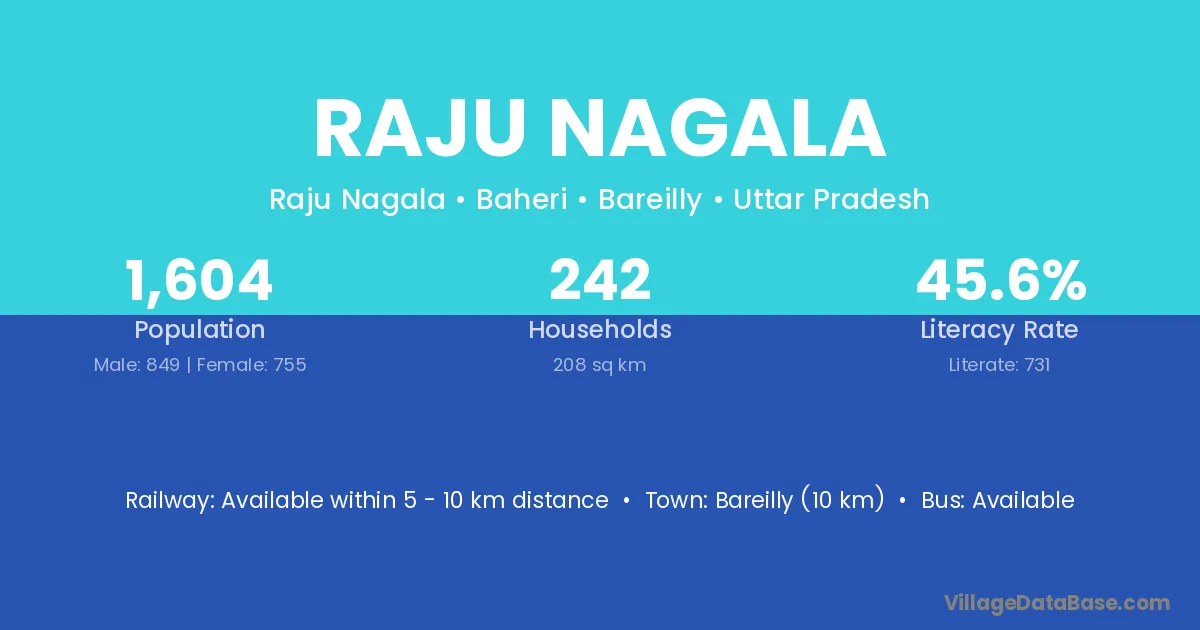 RAJU NAGALA

Raju Nagala • Baheri • Bareilly • Uttar Pradesh

1,604
Population
Male: 849 | Female: 755

242
Households
208 sq km

45.6%
Literacy Rate
Literate: 731

Railway: Available within 5 - 10 km distance • Town: Bareilly (10 km) • Bus: Available

VillageDataBase.com